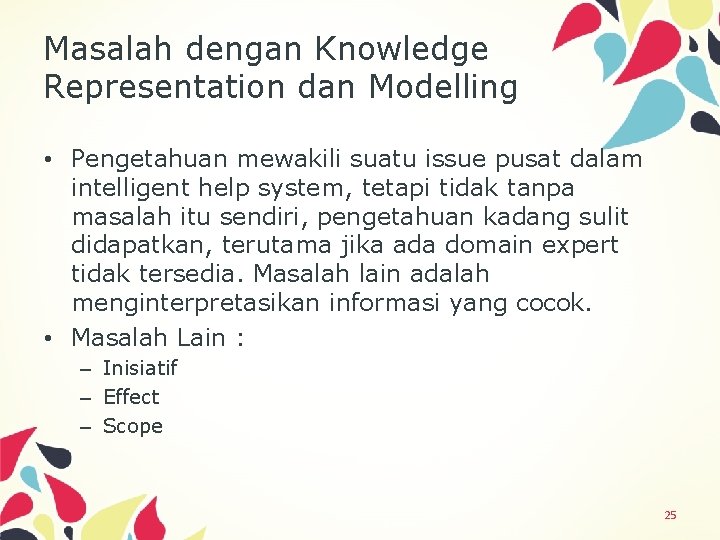 Masalah dengan Knowledge Representation dan Modelling

• Pengetahuan mewakili suatu issue pusat dalam intelligent help system, tetapi tidak tanpa masalah itu sendiri, pengetahuan kadang sulit didapatkan, terutama jika ada domain expert tidak tersedia. Masalah lain adalah menginterpretasikan informasi yang cocok.
• Masalah Lain :
– Inisiatif
– Effect
– Scope

25